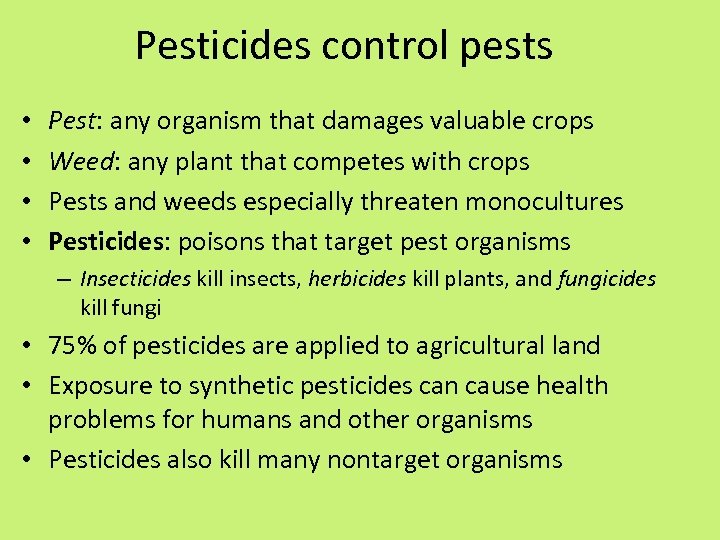 Pesticides control pests

• Pest: any organism that damages valuable crops
• Weed: any plant that competes with crops
• Pests and weeds especially threaten monocultures
• Pesticides: poisons that target pest organisms
– Insecticides kill insects, herbicides kill plants, and fungicides kill fungi
• 75% of pesticides are applied to agricultural land
• Exposure to synthetic pesticides can cause health problems for humans and other organisms
• Pesticides also kill many nontarget organisms